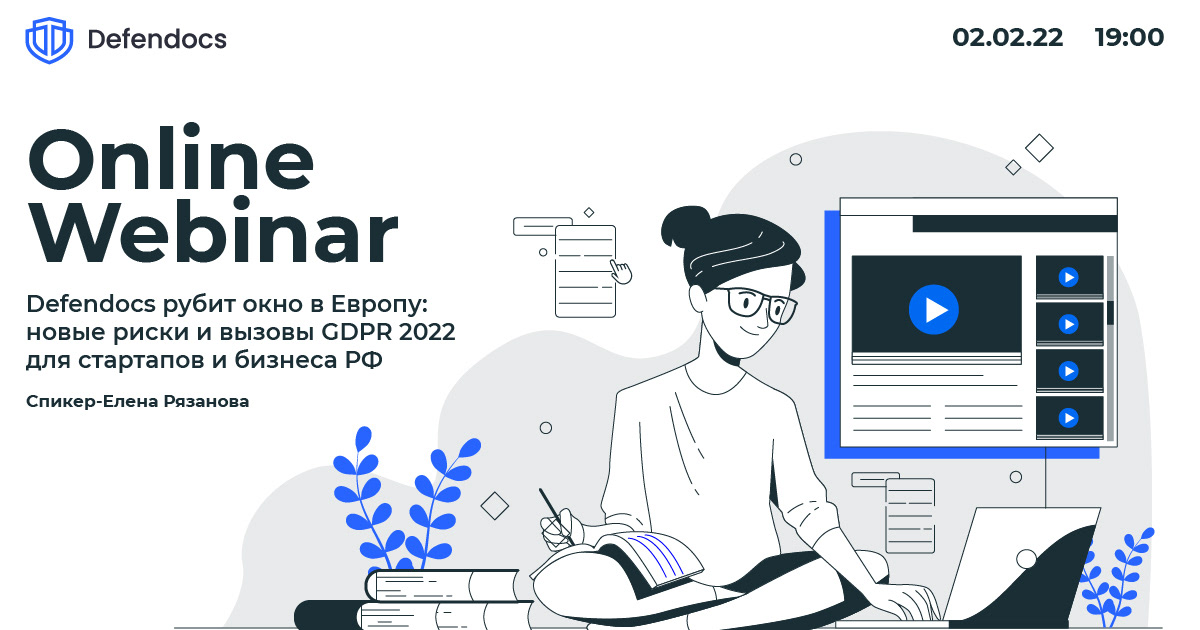 Defendocs

02.02.22 19:00

Online Webinar

Defendocs рубит окно в Европу: новые риски и вызовы GDPR 2022 для стартапов и бизнеса РФ

Спикер-Елена Рязанова